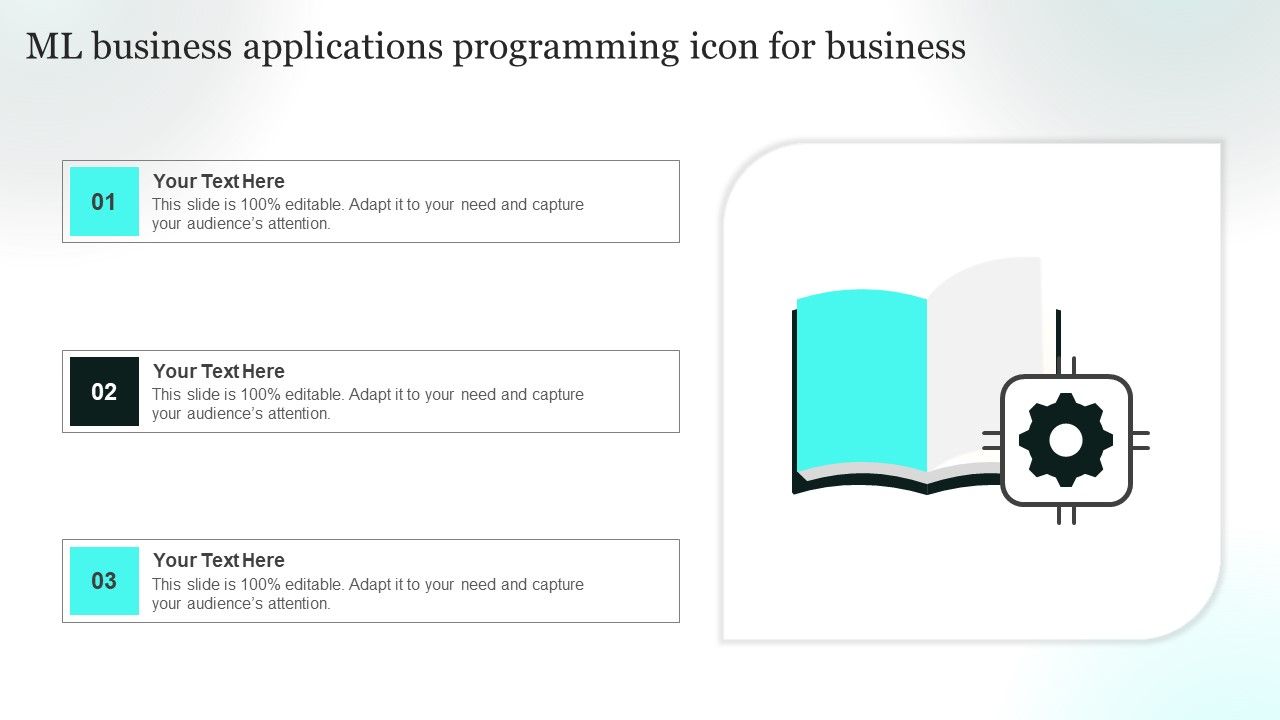 ML business applications programming icon for business

01

Your Text Here

This slide is 100% editable. Adapt it to your need and capture your audience's attention.

02

Your Text Here

This slide is 100% editable. Adapt it to your need and capture your audience's attention.

03

Your Text Here

This slide is 100% editable. Adapt it to your need and capture your audience's attention.